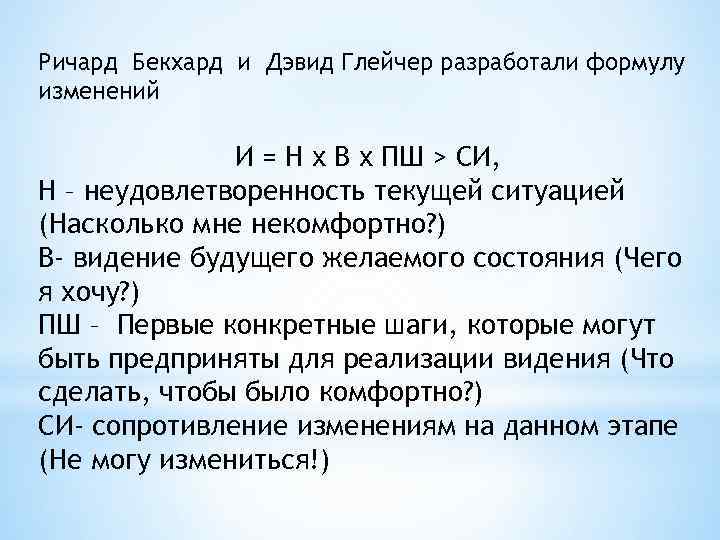 Ричард Бекхард и Дэвид Глейчер разработали формулу изменений

И = Н х В х ПШ > СИ,
Н – неудовлетворенность текущей ситуацией (Насколько мне некомфортно?)
В- видение будущего желаемого состояния (Чего я хочу?)
ПШ – Первые конкретные шаги, которые могут быть предприняты для реализации видения (Что сделать, чтобы было комфортно?)
СИ- сопротивление изменениям на данном этапе (Не могу измениться!)